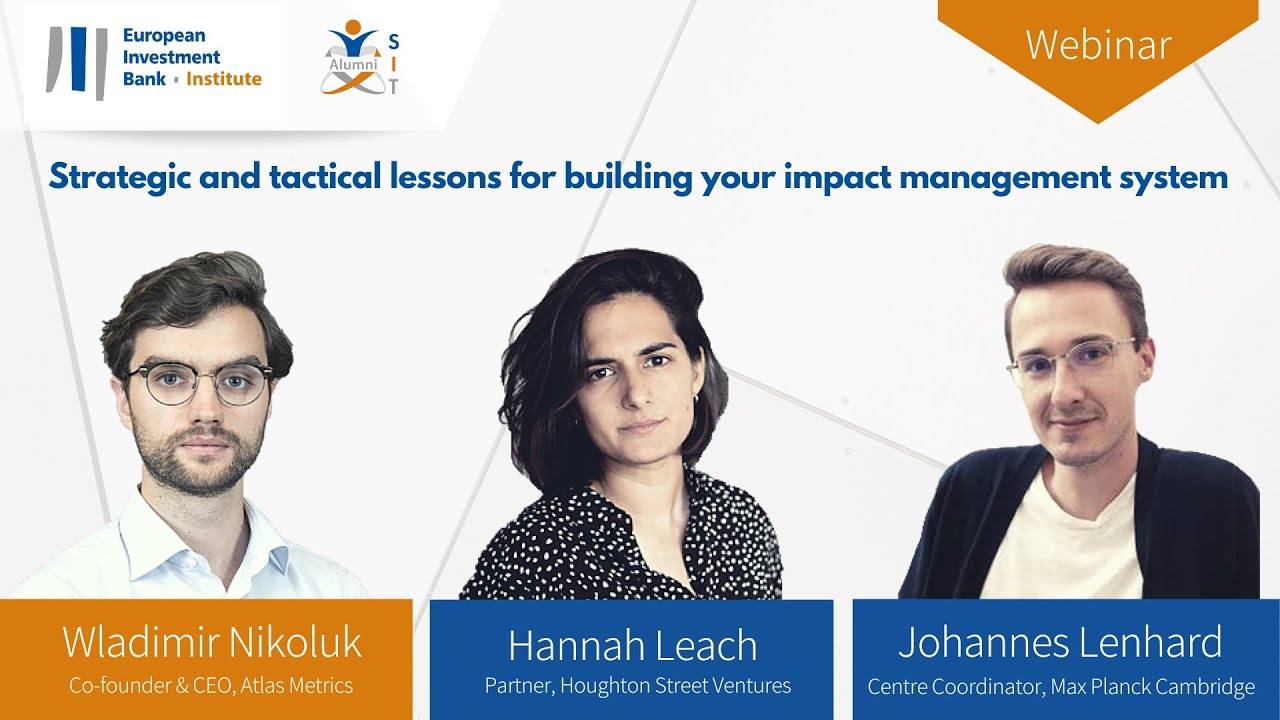 European Investment Bank · Institute

Alumni S I T

Webinar

Strategic and tactical lessons for building your impact management system

Wladimir Nikoluk
Co-founder & CEO, Atlas Metrics

Hannah Leach
Partner, Houghton Street Ventures

Johannes Lenhard
Centre Coordinator, Max Planck Cambridge